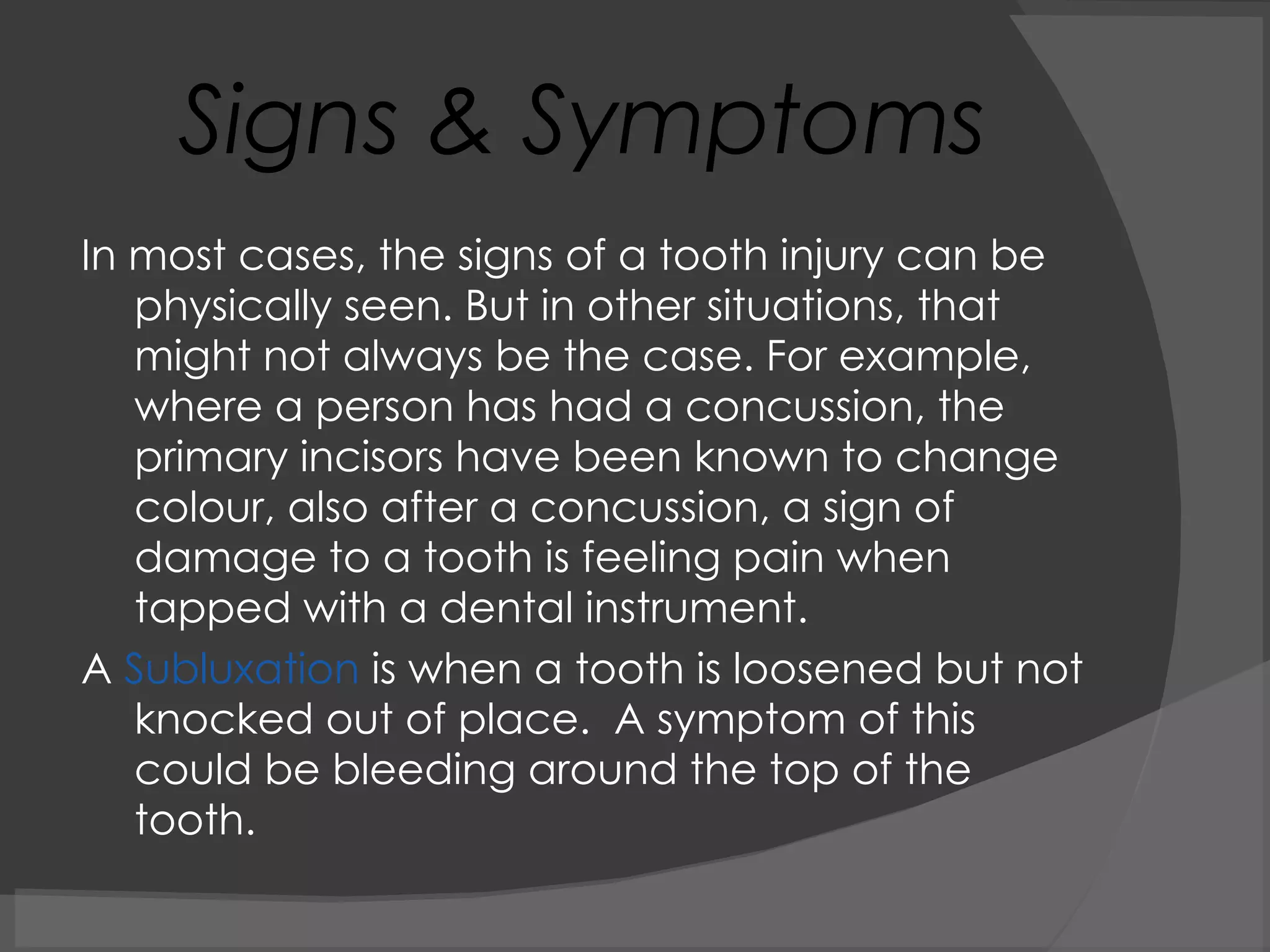 Signs & Symptoms

In most cases, the signs of a tooth injury can be physically seen. But in other situations, that might not always be the case. For example, where a person has had a concussion, the primary incisors have been known to change colour, also after a concussion, a sign of damage to a tooth is feeling pain when tapped with a dental instrument.

A Subluxation is when a tooth is loosened but not knocked out of place.  A symptom of this could be bleeding around the top of the tooth.